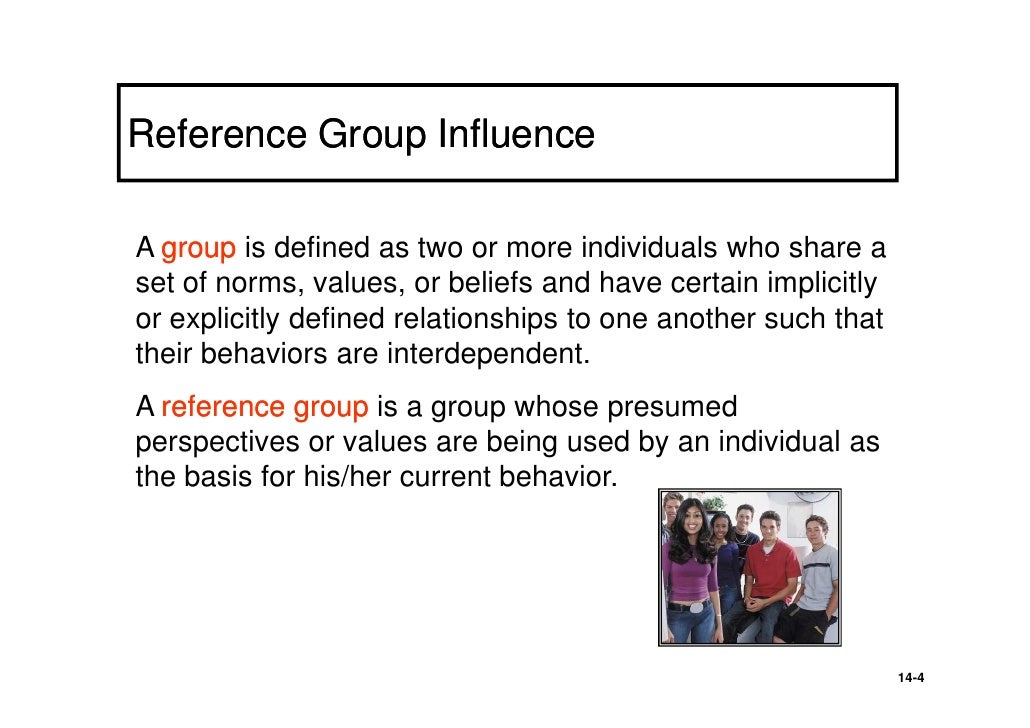 Reference Group Influence

A group is defined as two or more individuals who share a set of norms, values, or beliefs and have certain implicitly or explicitly defined relationships to one another such that their behaviors are interdependent.

A reference group is a group whose presumed perspectives or values are being used by an individual as the basis for his/her current behavior.

14-4